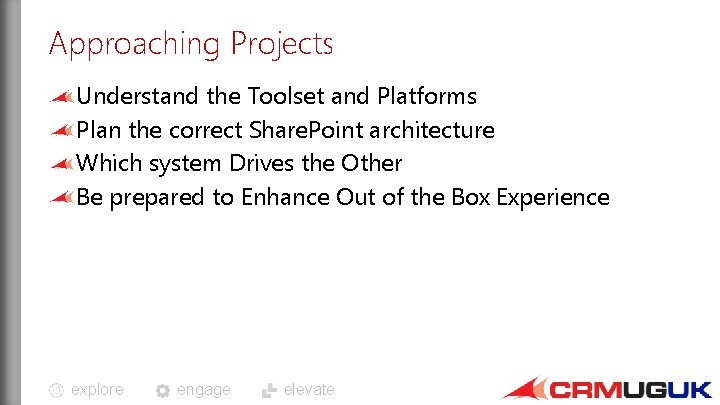 Approaching Projects

Understand the Toolset and Platforms
Plan the correct SharePoint architecture
Which system Drives the Other
Be prepared to Enhance Out of the Box Experience

explore engage elevate

CRMUGUK